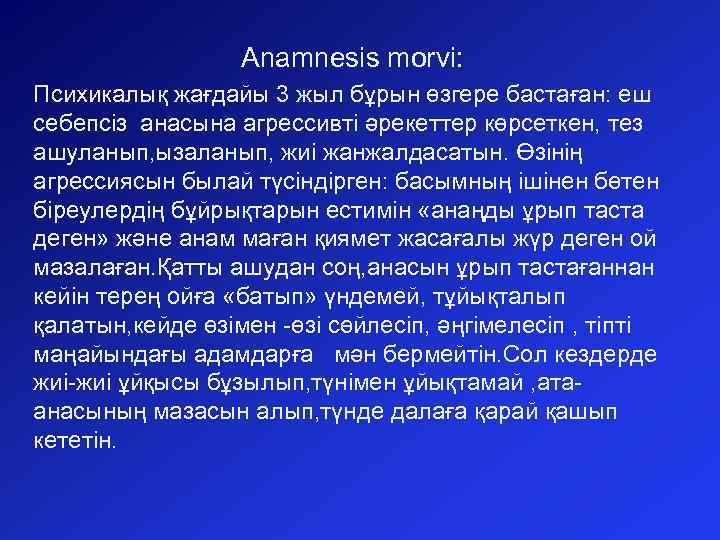 Anamnesis morvi:

Психикалық жағдайы 3 жыл бұрын өзгере бастаған: еш себепсіз анасына агрессивті әрекеттер көрсеткен, тез ашуланып,ызаланып, жиі жанжалдасатын. Өзінің агрессиясын былай түсіндірген: басымның ішінен бөтен біреулердің бұйрықтарын естимін «анаңды ұрып таста деген» және анам маған қиямет жасағалы жүр деген ой мазалаған.Қатты ашудан соң,анасын ұрып тастағаннан кейін терең ойға «батып» үндемей, тұйықталып қалатын,кейде өзімен -өзі сөйлесіп, әңгімелесіп , тіпті маңайындағы адамдарға мән бермейтін.Сол кездерде жиі-жиі ұйқысы бұзылып,түнімен ұйықтамай ,ата-анасының мазасын алып,түнде далаға қарай қашып кететін.